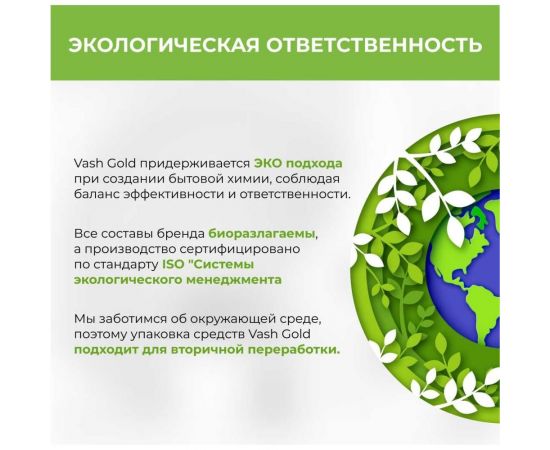 ЭКОЛОГИЧЕСКАЯ ОТВЕТСТВЕННОСТЬ

Vash Gold придерживается ЭКО подхода при создании бытовой химии, соблюдая баланс эффективности и ответственности.

Все составы бренда биоразлагаемы, а производство сертифицировано по стандарту ISO "Системы экологического менеджмента

Мы заботимся об окружающей среде, поэтому упаковка средств Vash Gold подходит для вторичной переработки.